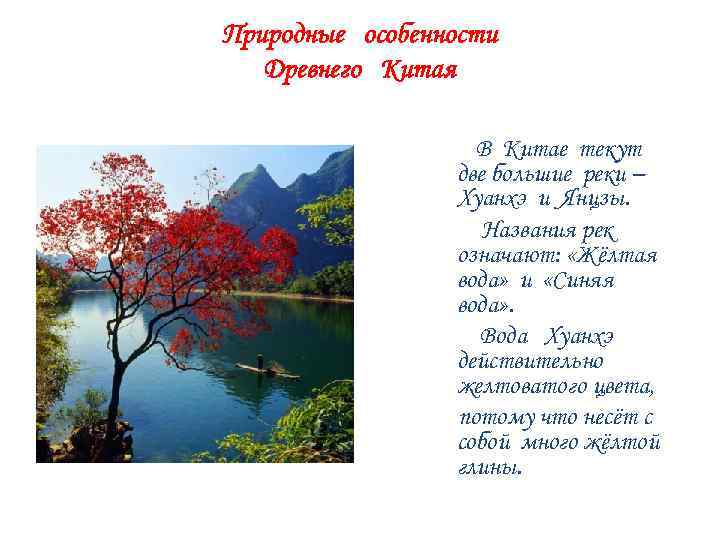 Природные особенности Древнего Китая

В Китае текут две большие реки – Хуанхэ и Янцзы.

Названия рек означают: «Жёлтая вода» и «Синяя вода».

Вода Хуанхэ действительно желтоватого цвета, потому что несёт с собой много жёлтой глины.